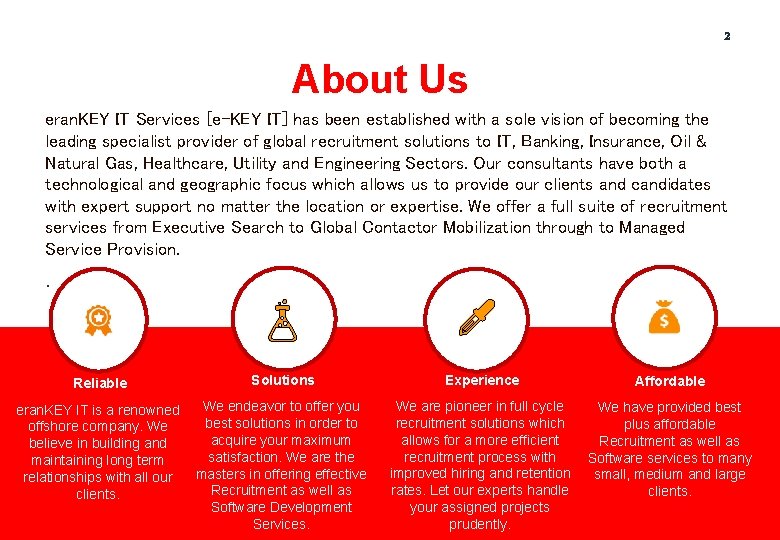 2

About Us

eranKEY IT Services [e-KEY IT] has been established with a sole vision of becoming the leading specialist provider of global recruitment solutions to IT, Banking, Insurance, Oil & Natural Gas, Healthcare, Utility and Engineering Sectors. Our consultants have both a technological and geographic focus which allows us to provide our clients and candidates with expert support no matter the location or expertise. We offer a full suite of recruitment services from Executive Search to Global Contactor Mobilization through to Managed Service Provision.

.

Reliable

eranKEY IT is a renowned offshore company. We believe in building and maintaining long term relationships with all our clients.

Solutions

We endeavor to offer you best solutions in order to acquire your maximum satisfaction. We are the masters in offering effective Recruitment as well as Software Development Services.

Experience

We are pioneer in full cycle recruitment solutions which allows for a more efficient recruitment process with improved hiring and retention rates. Let our experts handle your assigned projects prudently.

Affordable

We have provided best plus affordable Recruitment as well as Software services to many small, medium and large clients.